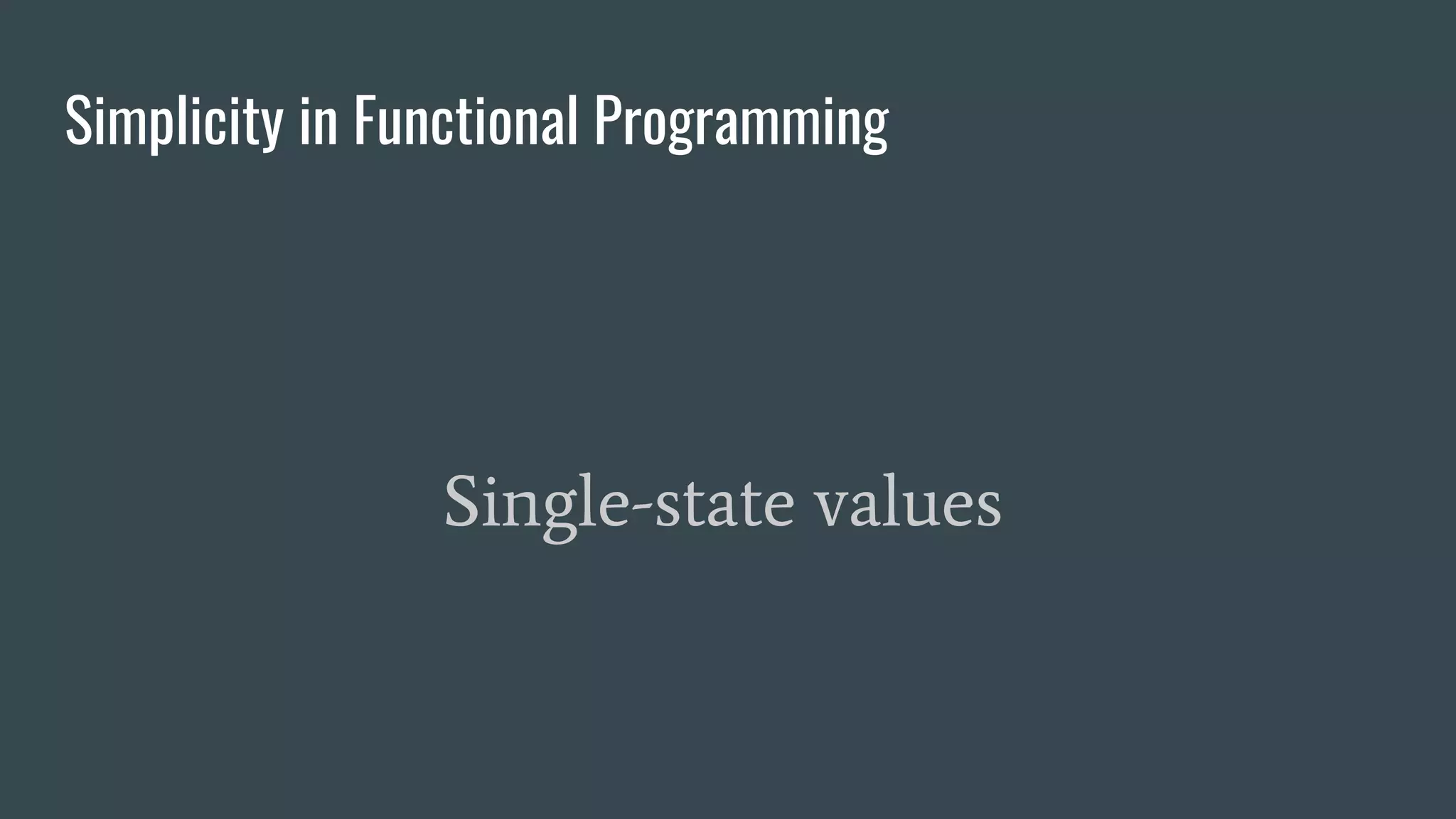 Simplicity in Functional Programming

Single-state values